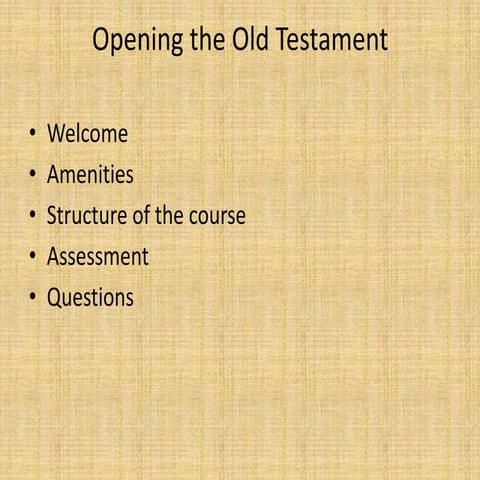 Opening the Old Testament

• Welcome
• Amenities
• Structure of the course
• Assessment
• Questions